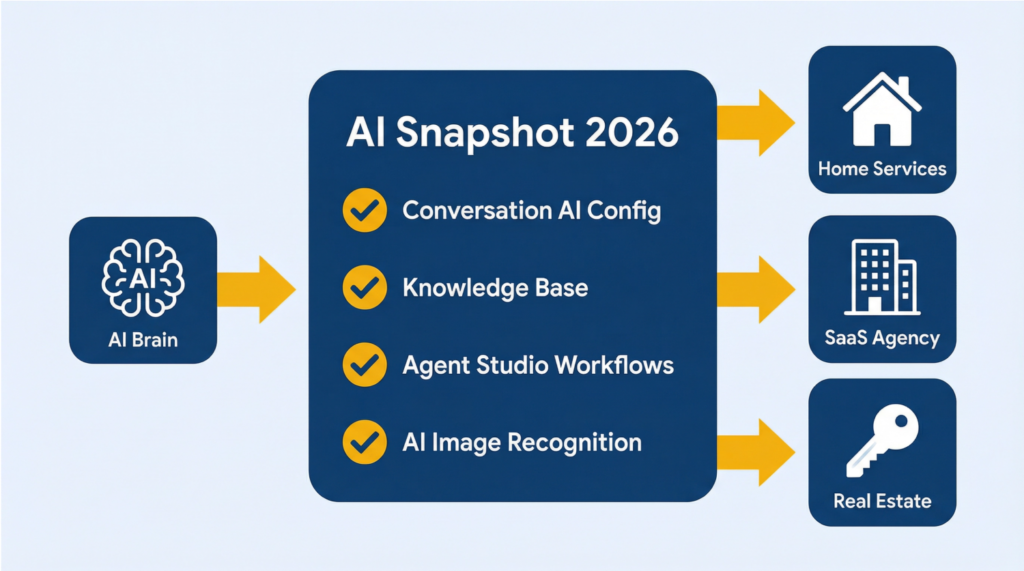 AI

AI Brain

AI Snapshot 2026

Conversation AI Config

Knowledge Base

Agent Studio Workflows

AI Image Recognition

Home Services

SaaS Agency

Real Estate